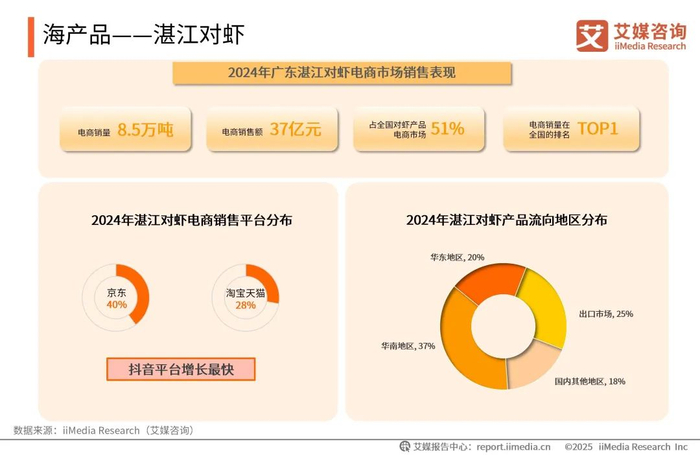 海产品——湛江对虾

艾 艾媒咨询
iiMedia Research

2024年广东湛江对虾电商市场销售表现

电商销量 8.5万吨

电商销售额 37亿元

占全国对虾产品电商市场 51%

电商销量在全国的排名 TOP1

2024年湛江对虾电商销售平台分布

京东 40%

淘宝天猫 28%

抖音平台增长最快

2024年湛江对虾产品流向地区分布

华东地区, 20%

出口市场, 25%

华南地区, 37%

国内其他地区, 18%

数据来源：iiMedia Research（艾媒咨询）

艾媒报告中心：report.iimedia.cn ©2025 iiMedia Research Inc